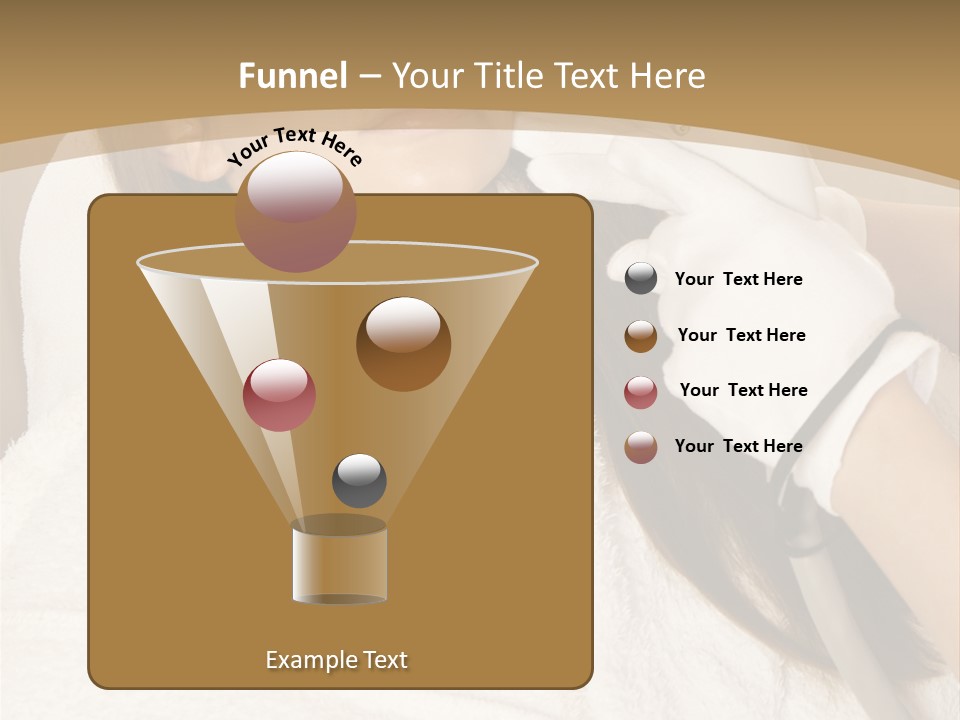 Funnel – Your Title Text Here

Your Text Here

Your Text Here

Your Text Here

Your Text Here

Your Text Here

Example Text